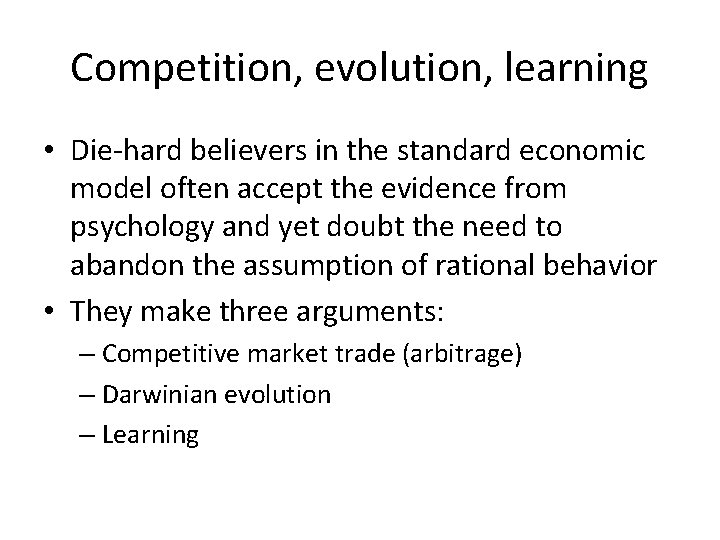 Competition, evolution, learning

• Die-hard believers in the standard economic model often accept the evidence from psychology and yet doubt the need to abandon the assumption of rational behavior

• They make three arguments:
  – Competitive market trade (arbitrage)
  – Darwinian evolution
  – Learning